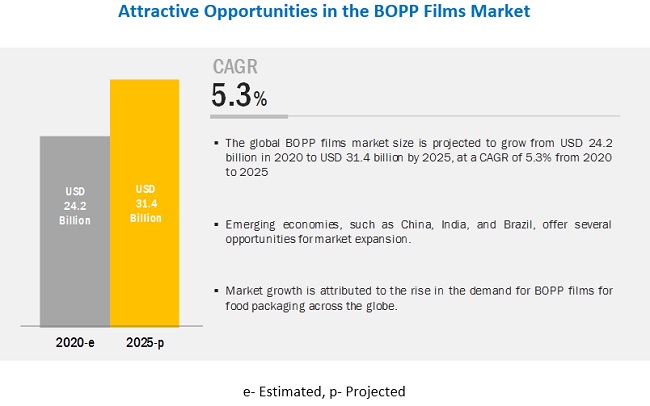 Attractive Opportunities in the BOPP Films Market

USD 24.2 Billion

USD 31.4 Billion

2020-e

2025-p

CAGR
5.3%

▪ The global BOPP films market size is projected to grow from USD 24.2 billion in 2020 to USD 31.4 billion by 2025, at a CAGR of 5.3% from 2020 to 2025

▪ Emerging economies, such as China, India, and Brazil, offer several opportunities for market expansion.

▪ Market growth is attributed to the rise in the demand for BOPP films for food packaging across the globe.

e- Estimated, p- Projected